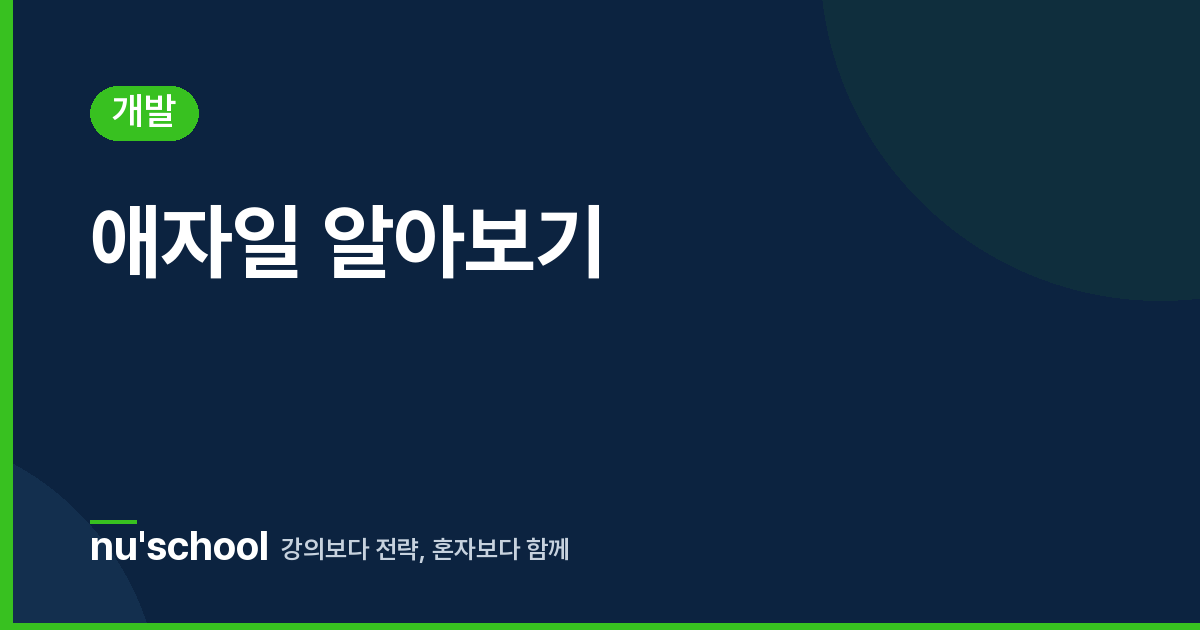 개발

애자일 알아보기

nu'school 강의보다 전략, 혼자보다 함께